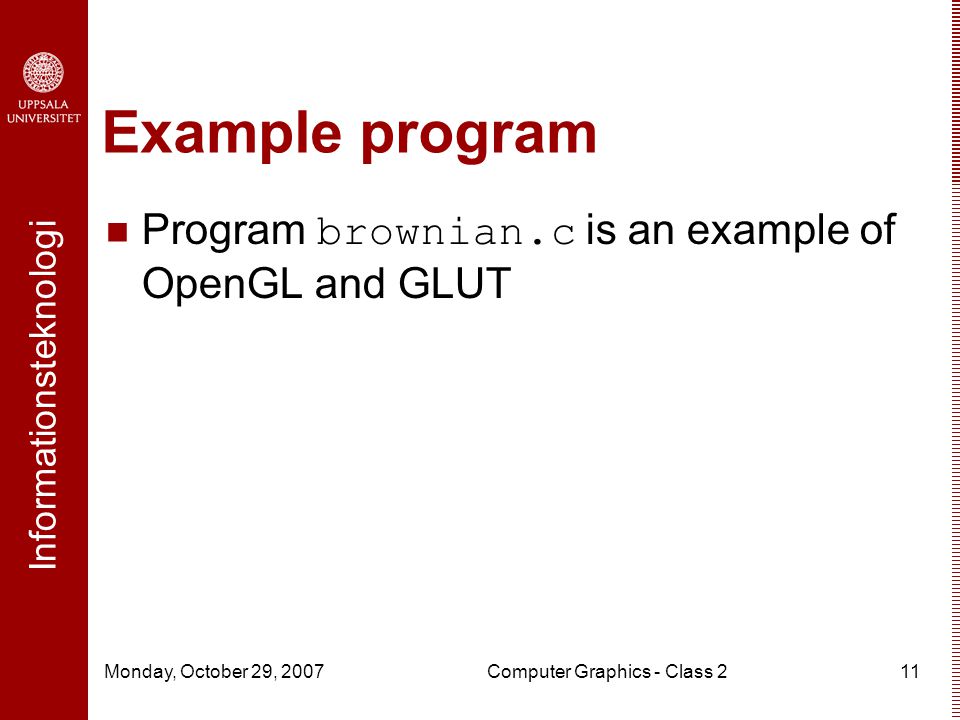 UPPSALA UNIVERSITET

Informationsteknologi

Example program

Program brownian.c is an example of OpenGL and GLUT

Monday, October 29, 2007    Computer Graphics - Class 2    11